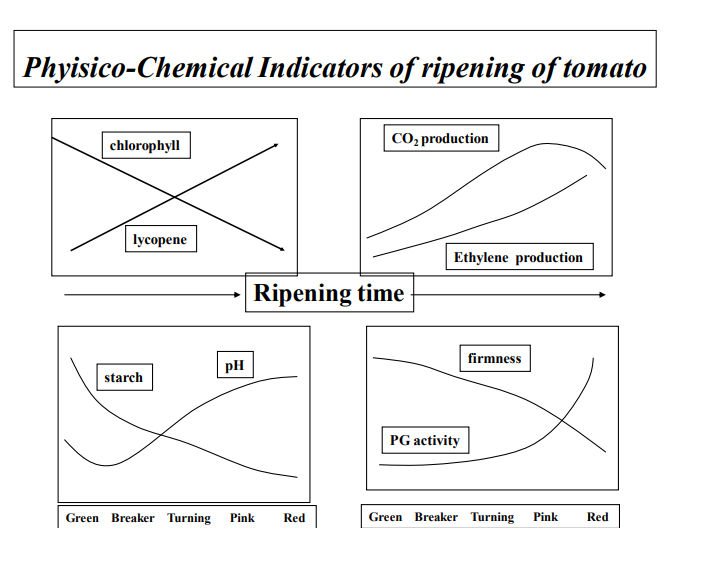 Phyisico-Chemical Indicators of ripening of tomato

chlorophyll

lycopene

$CO_2$ production

Ethylene production

Ripening time

starch

pH

Green Breaker Turning Pink Red

firmness

PG activity

Green Breaker Turning Pink Red